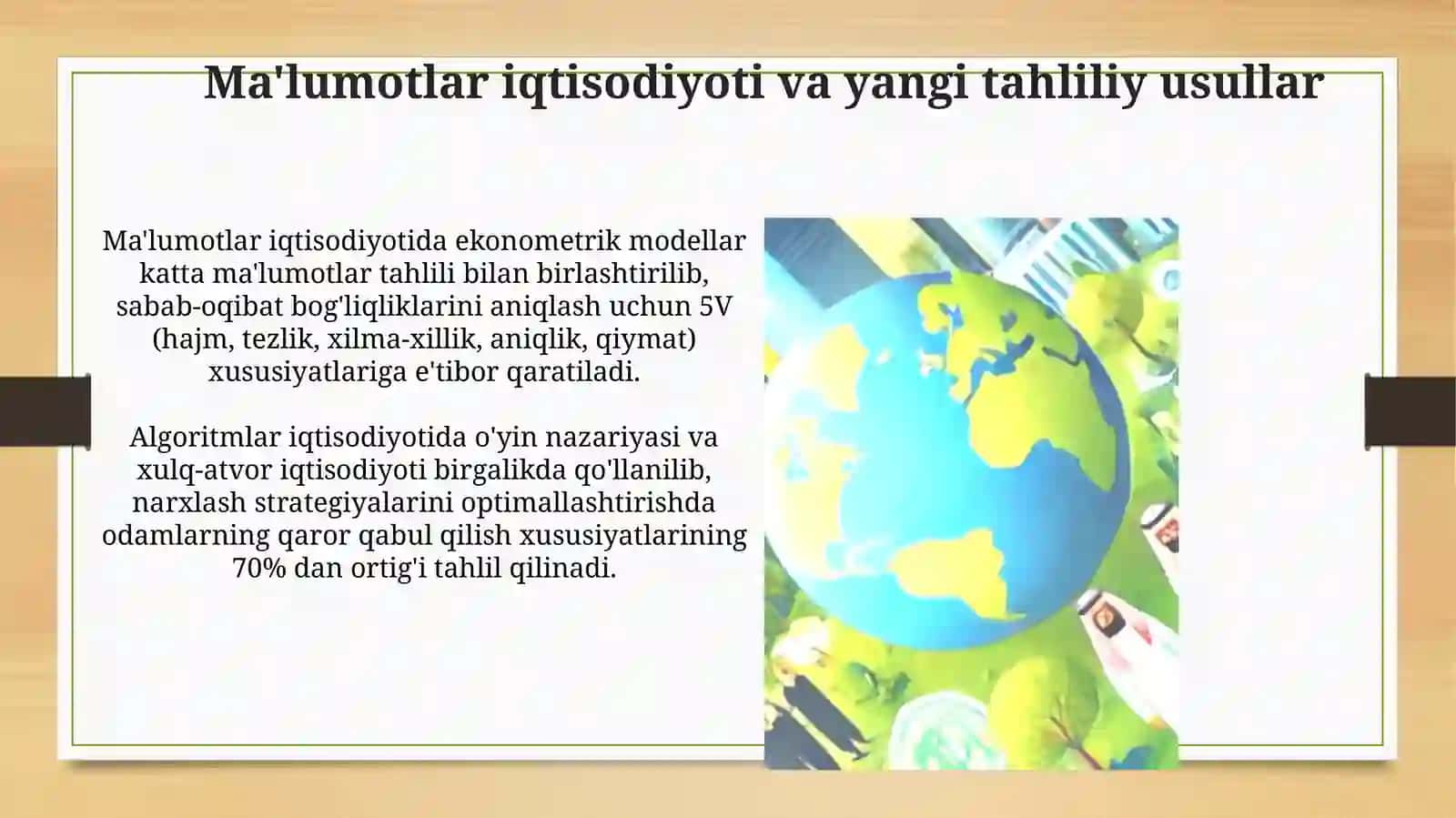 Ma'lumotlar iqtisodiyoti va yangi tahliliy usullar

Ma'lumotlar iqtisodiyotida ekonometrik modellar katta ma'lumotlar tahlili bilan birlashtirilib, sabab-oqibat bog'liqliklarini aniqlash uchun 5V (hajm, tezlik, xilma-xillik, aniqlik, qiymat) xususiyatlariga e'tibor qaratiladi.

Algoritmlar iqtisodiyotida o'yin nazariyasi va xulq-atvor iqtisodiyoti birgalikda qo'llanilib, narxlash strategiyalarini optimallashtirishda odamlarning qaror qabul qilish xususiyatlarining 70% dan ortig'i tahlil qilinadi.